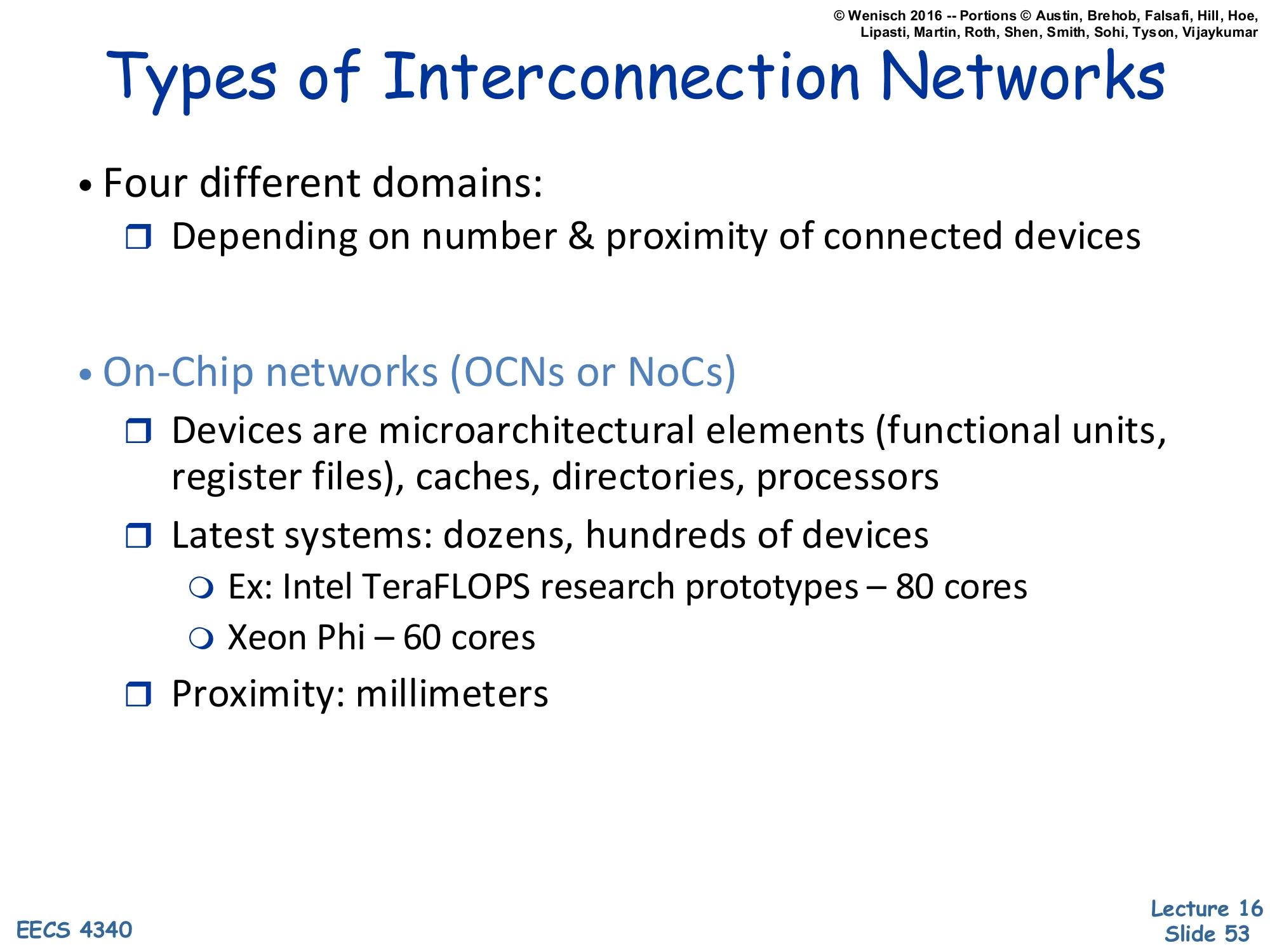 © Wenisch 2016 -- Portions © Austin, Brehob, Falsafi, Hill, Hoe, Lipasti, Martin, Roth, Shen, Smith, Sohi, Tyson, Vijaykumar

Types of Interconnection Networks

• Four different domains:
❒ Depending on number & proximity of connected devices

• On-Chip networks (OCNs or NoCs)
❒ Devices are microarchitectural elements (functional units, register files), caches, directories, processors
❒ Latest systems: dozens, hundreds of devices
❍ Ex: Intel TeraFLOPS research prototypes – 80 cores
❍ Xeon Phi – 60 cores
❒ Proximity: millimeters

EECS 4340

Lecture 16
Slide 53